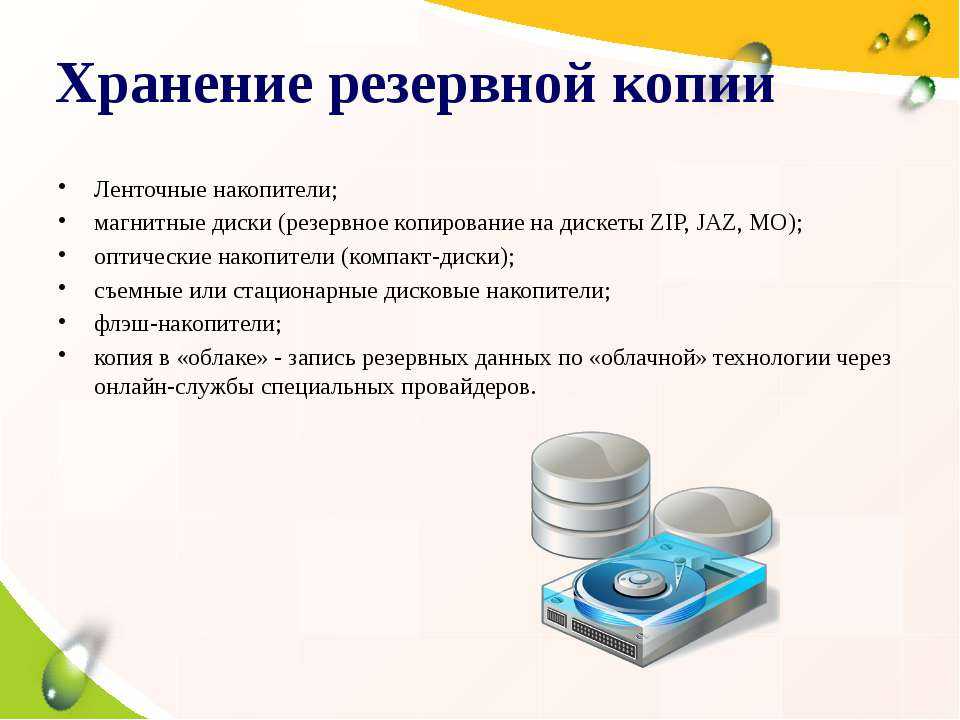 Хранение резервной копии

• Ленточные накопители;
• магнитные диски (резервное копирование на дискеты ZIP, JAZ, MO);
• оптические накопители (компакт-диски);
• съемные или стационарные дисковые накопители;
• флэш-накопители;
• копия в «облаке» - запись резервных данных по «облачной» технологии через онлайн-службы специальных провайдеров.